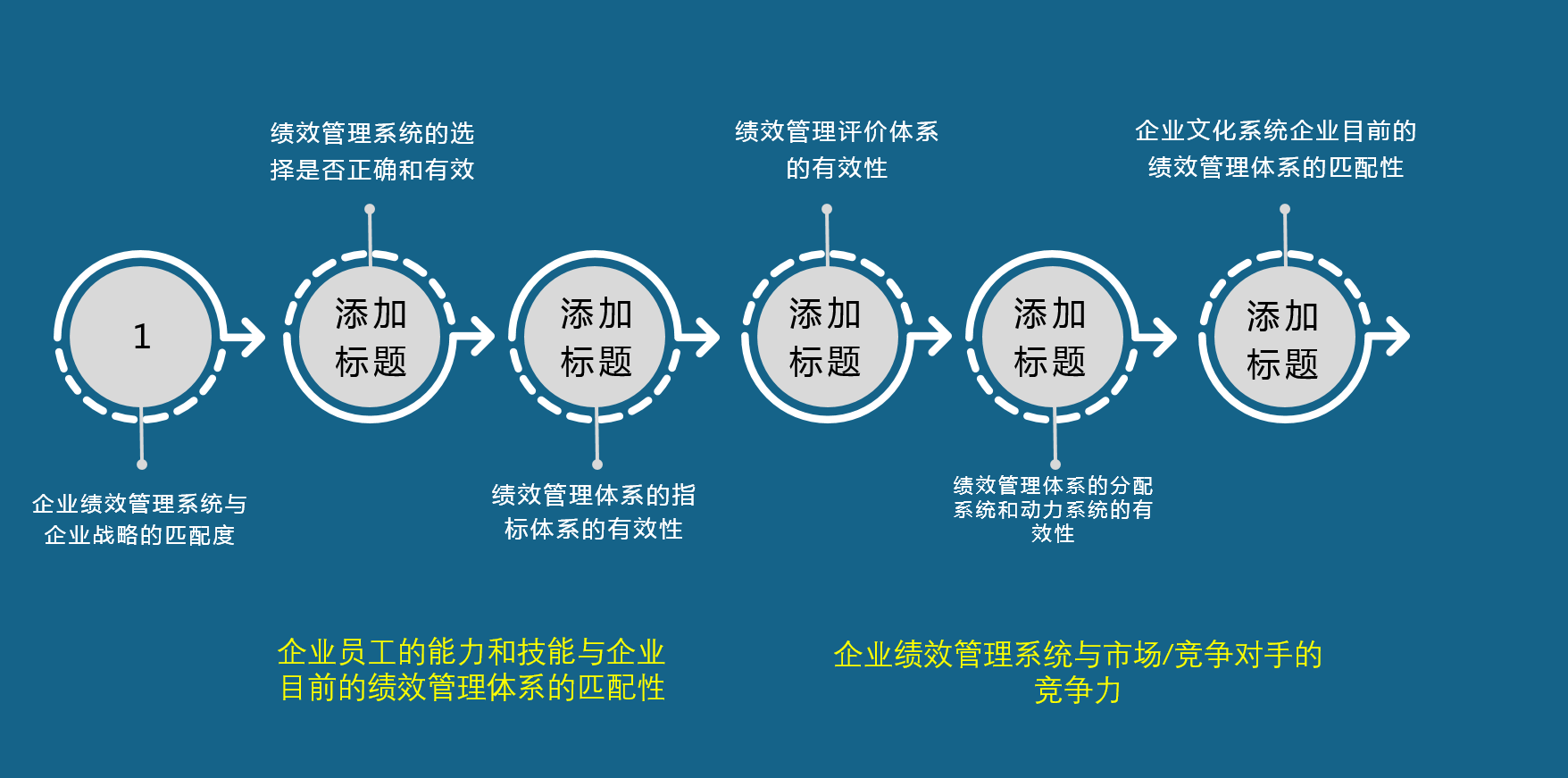 绩效管理系统的选择是否正确和有效

绩效管理评价体系的有效性

企业文化系统企业目前的绩效管理体系的匹配性

1

添加标题

添加标题

添加标题

添加标题

添加标题

企业绩效管理系统与企业战略的匹配度

绩效管理体系的指标体系的有效性

绩效管理体系的分配系统和动力系统的有效性

企业员工的能力和技能与企业目前的绩效管理体系的匹配性

企业绩效管理系统与市场/竞争对手的竞争力